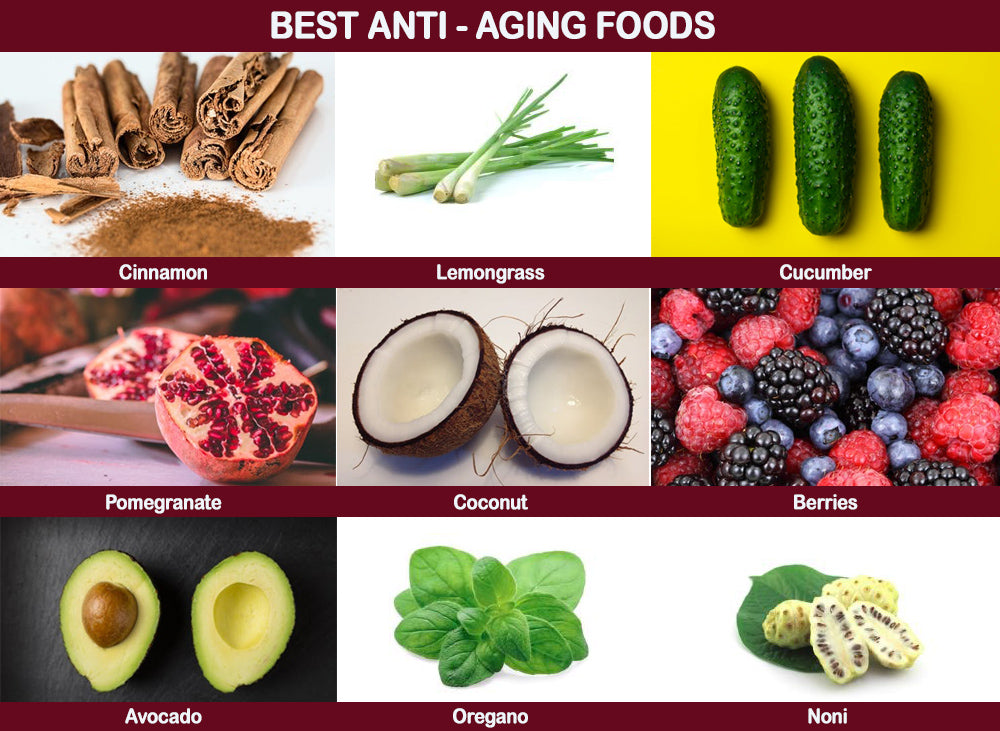 BEST ANTI - AGING FOODS

Cinnamon

Lemongrass

Cucumber

Pomegranate

Coconut

Berries

Avocado

Oregano

Noni